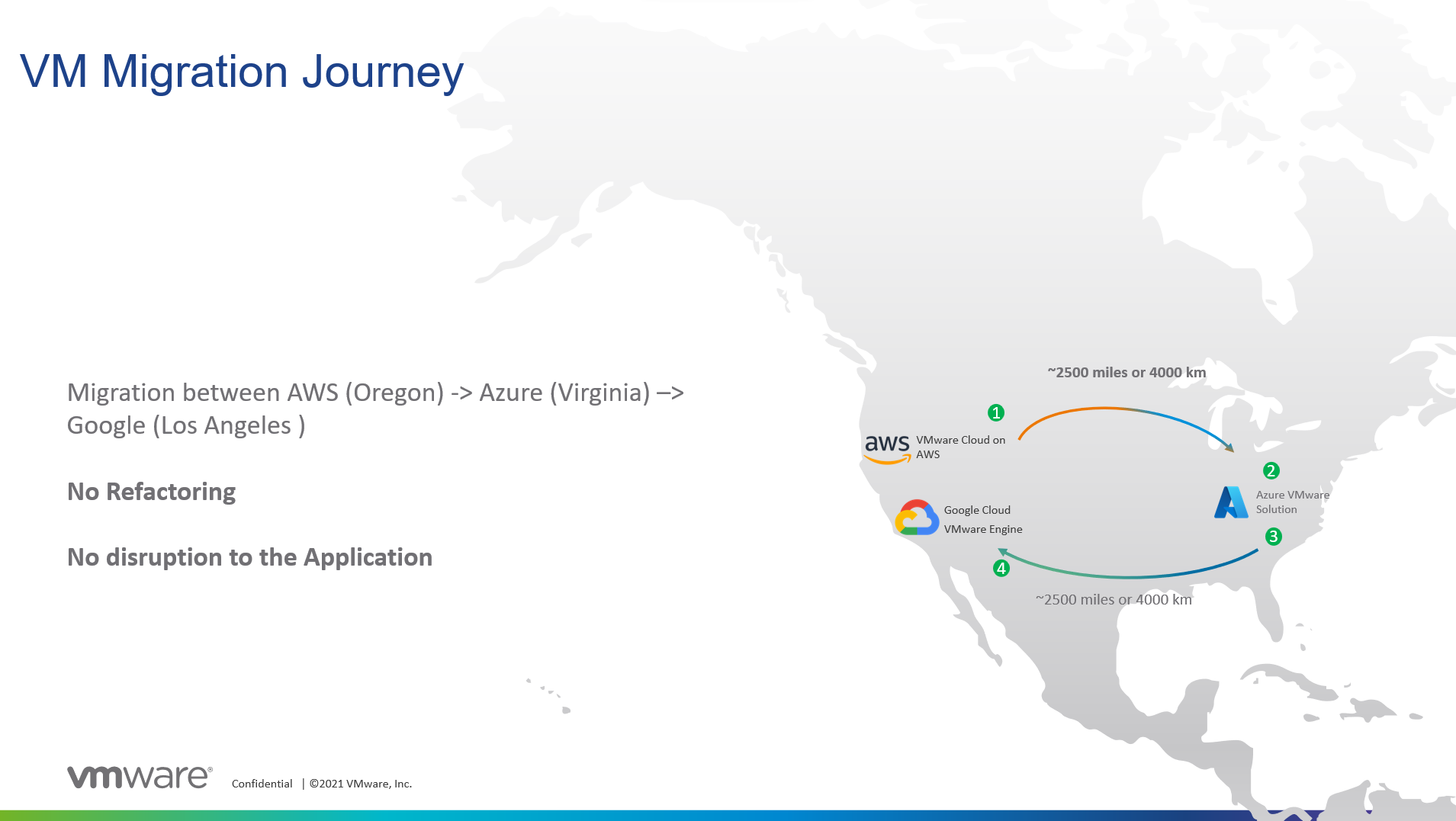 VM Migration Journey

Migration between AWS (Oregon) -> Azure (Virginia) –> Google (Los Angeles )

No Refactoring

No disruption to the Application

~2500 miles or 4000 km

1

aws VMware Cloud on AWS

2

Azure VMware Solution

Google Cloud VMware Engine

3

4

~2500 miles or 4000 km

vmware® Confidential | ©2021 VMware, Inc.